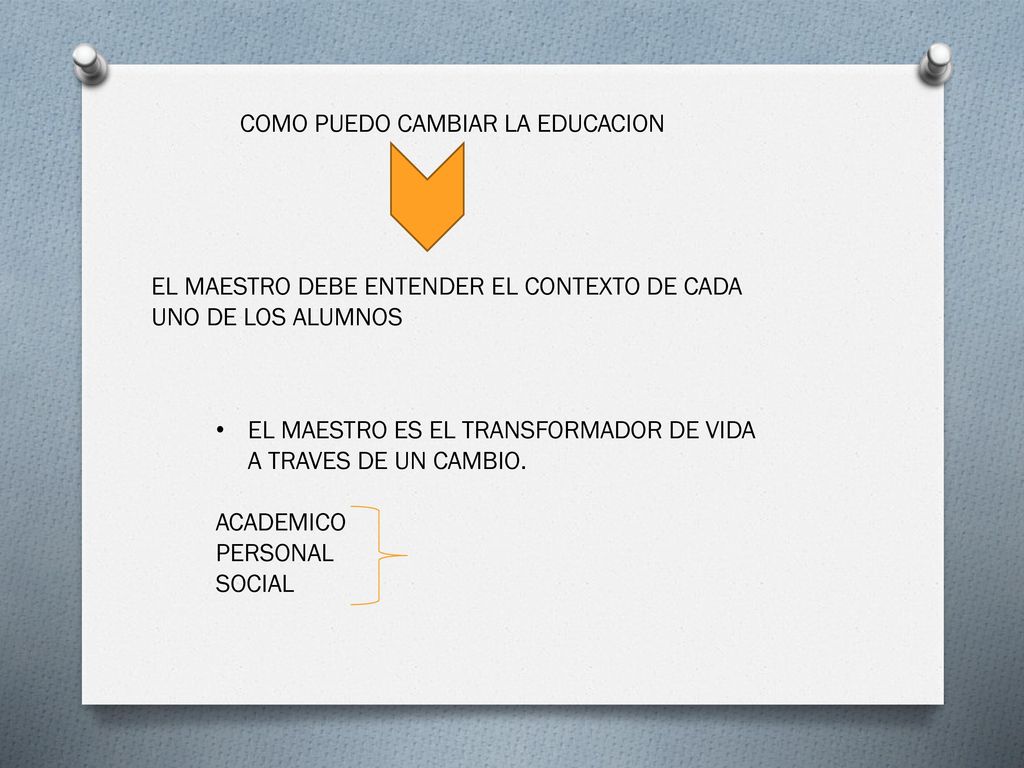 COMO PUEDO CAMBIAR LA EDUCACION

EL MAESTRO DEBE ENTENDER EL CONTEXTO DE CADA UNO DE LOS ALUMNOS

• EL MAESTRO ES EL TRANSFORMADOR DE VIDA A TRAVES DE UN CAMBIO.

ACADEMICO
PERSONAL
SOCIAL